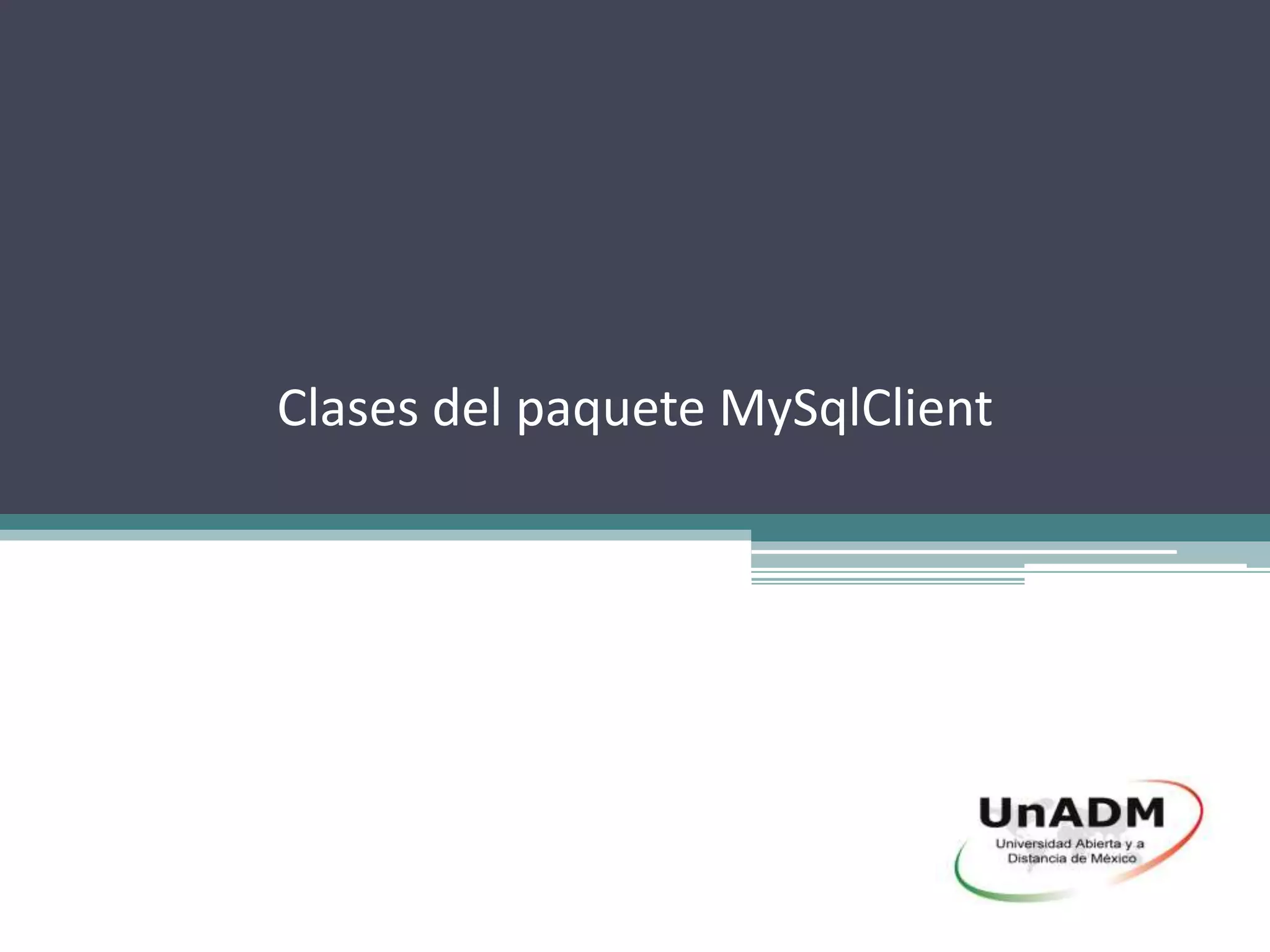 Clases del paquete MySqlClient

UnADM
Universidad Abierta y a Distancia de México